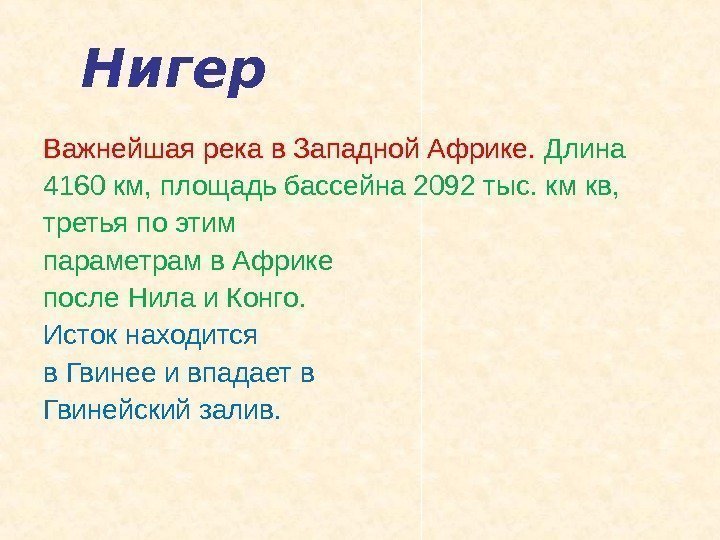 Нигер

Важнейшая река в Западной Африке. Длина 4160 км, площадь бассейна 2092 тыс. км кв, третья по этим параметрам в Африке после Нила и Конго. Исток находится в Гвинее и впадает в Гвинейский залив.